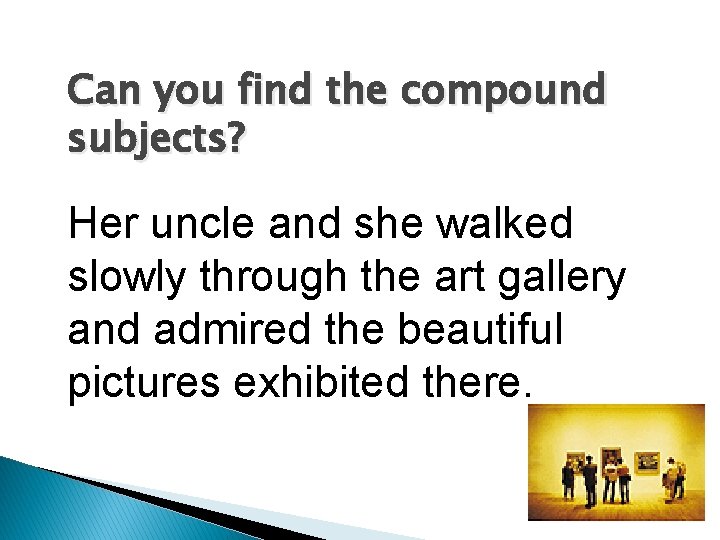 Can you find the compound subjects?

Her uncle and she walked slowly through the art gallery and admired the beautiful pictures exhibited there.